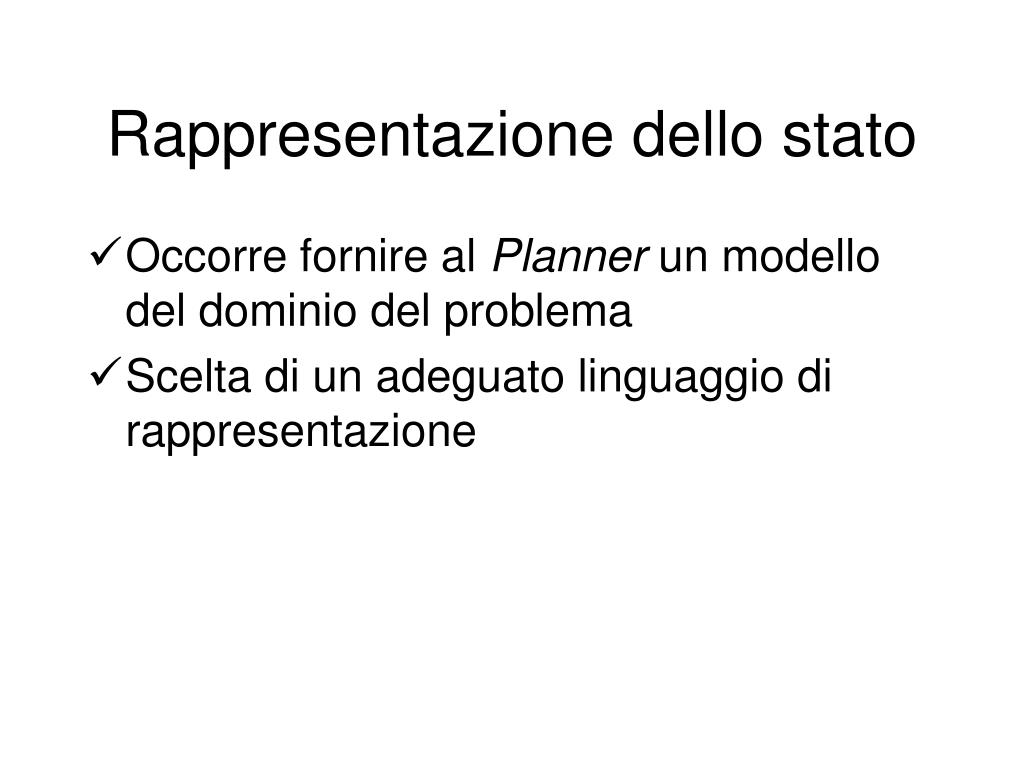 Rappresentazione dello stato

✓ Occorre fornire al Planner un modello del dominio del problema

✓ Scelta di un adeguato linguaggio di rappresentazione